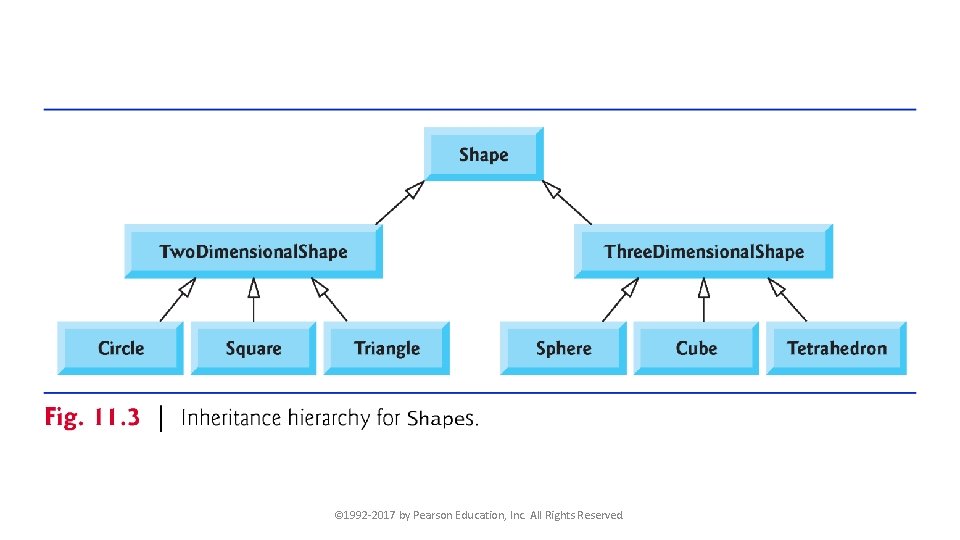 Shape

TwoDimensionalShape

ThreeDimensionalShape

Circle

Square

Triangle

Sphere

Cube

Tetrahedron

Fig. 11.3 | Inheritance hierarchy for Shapes.

©1992-2017 by Pearson Education, Inc. All Rights Reserved.